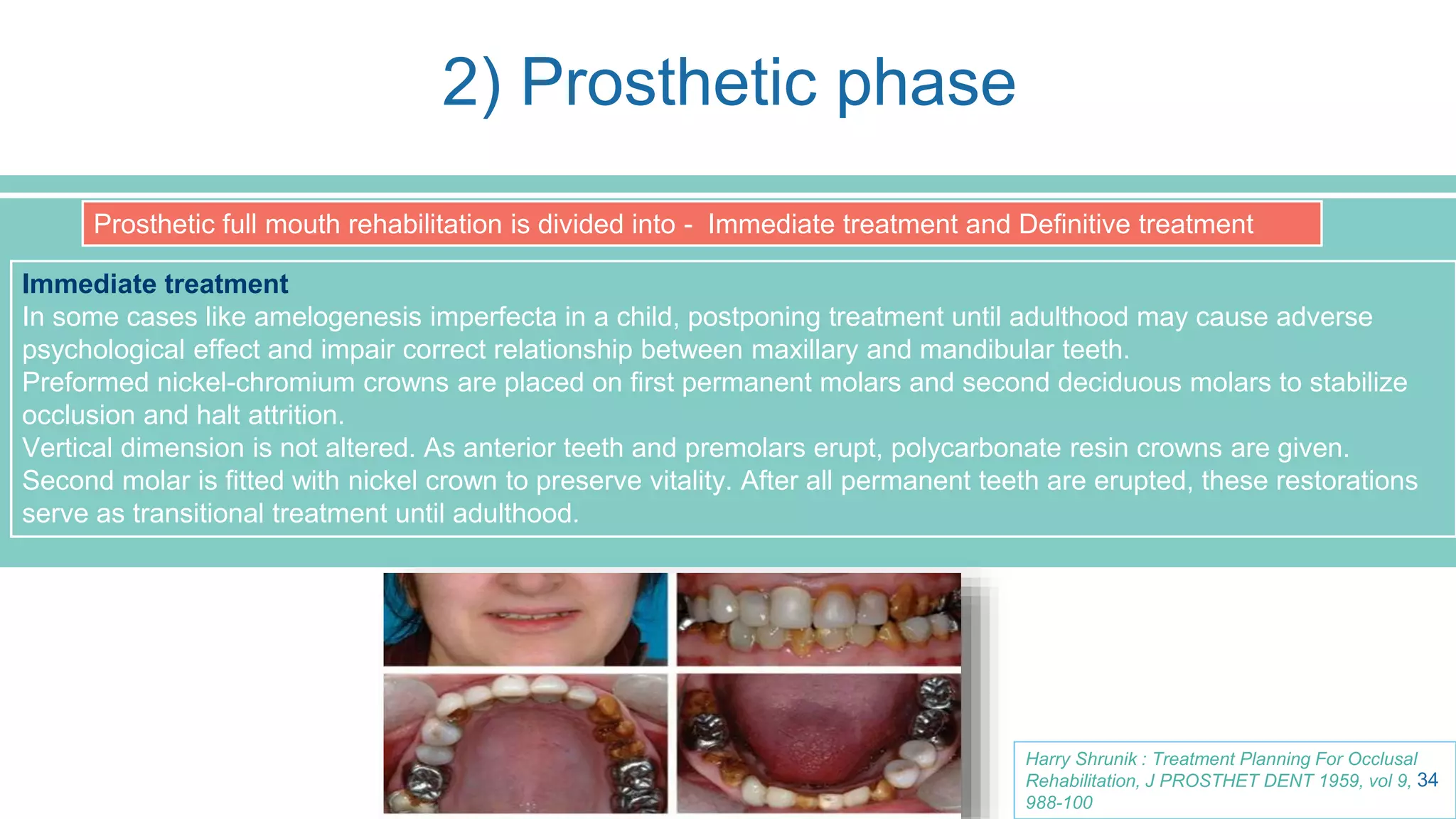 2) Prosthetic phase

Prosthetic full mouth rehabilitation is divided into - Immediate treatment and Definitive treatment

Immediate treatment
In some cases like amelogenesis imperfecta in a child, postponing treatment until adulthood may cause adverse psychological effect and impair correct relationship between maxillary and mandibular teeth.
Preformed nickel-chromium crowns are placed on first permanent molars and second deciduous molars to stabilize occlusion and halt attrition.
Vertical dimension is not altered. As anterior teeth and premolars erupt, polycarbonate resin crowns are given.
Second molar is fitted with nickel crown to preserve vitality. After all permanent teeth are erupted, these restorations serve as transitional treatment until adulthood.

Harry Shrunik : Treatment Planning For Occlusal Rehabilitation, J PROSTHET DENT 1959, vol 9, 988-100

34